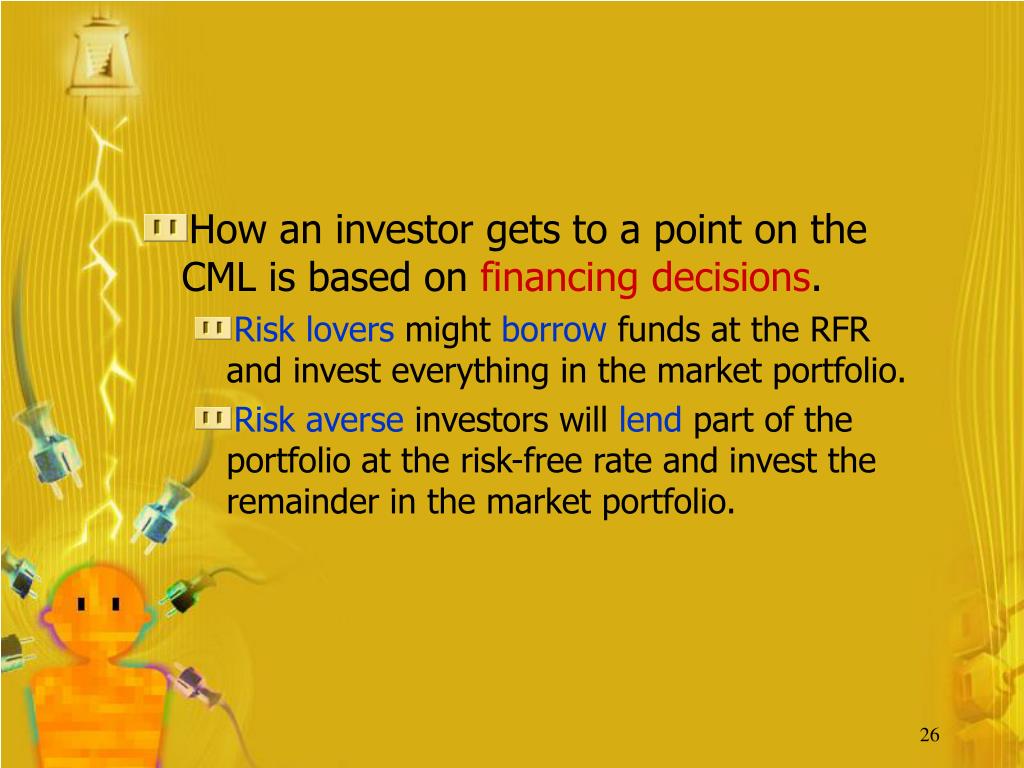 How an investor gets to a point on the CML is based on financing decisions.

Risk lovers might borrow funds at the RFR and invest everything in the market portfolio.

Risk averse investors will lend part of the portfolio at the risk-free rate and invest the remainder in the market portfolio.

26